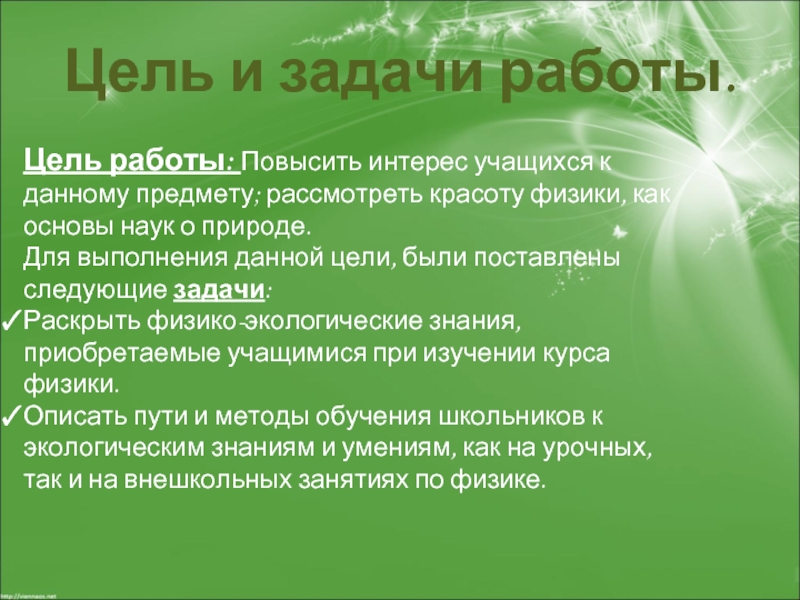 Цель и задачи работы.

Цель работы: Повысить интерес учащихся к данному предмету; рассмотреть красоту физики, как основы наук о природе.
Для выполнения данной цели, были поставлены следующие задачи:
✓Раскрыть физико-экологические знания, приобретаемые учащимися при изучении курса физики.
✓Описать пути и методы обучения школьников к экологическим знаниям и умениям, как на урочных, так и на внешкольных занятиях по физике.

http://viennaos.net